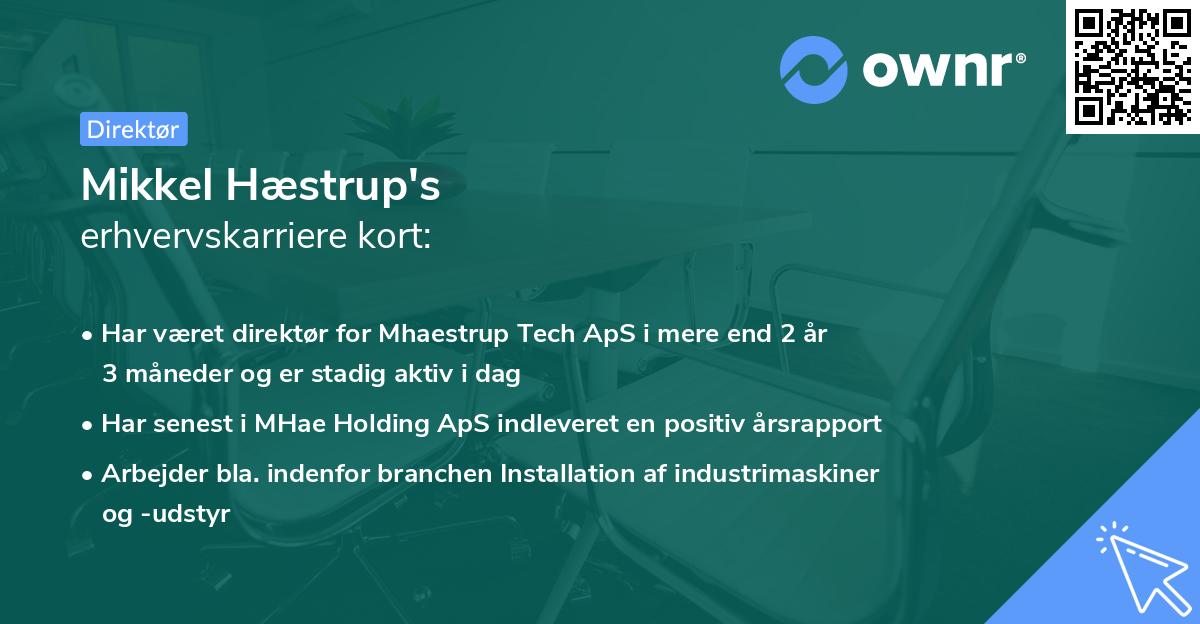 ownr®

Direktør

Mikkel Hæstrup's
erhvervskarriere kort:

• Har været direktør for Mhaestrup Tech ApS i mere end 2 år 3 måneder og er stadig aktiv i dag

• Har senest i MHae Holding ApS indleveret en positiv årsrapport

• Arbejder bla. indenfor branchen Installation af industrimaskiner og -udstyr